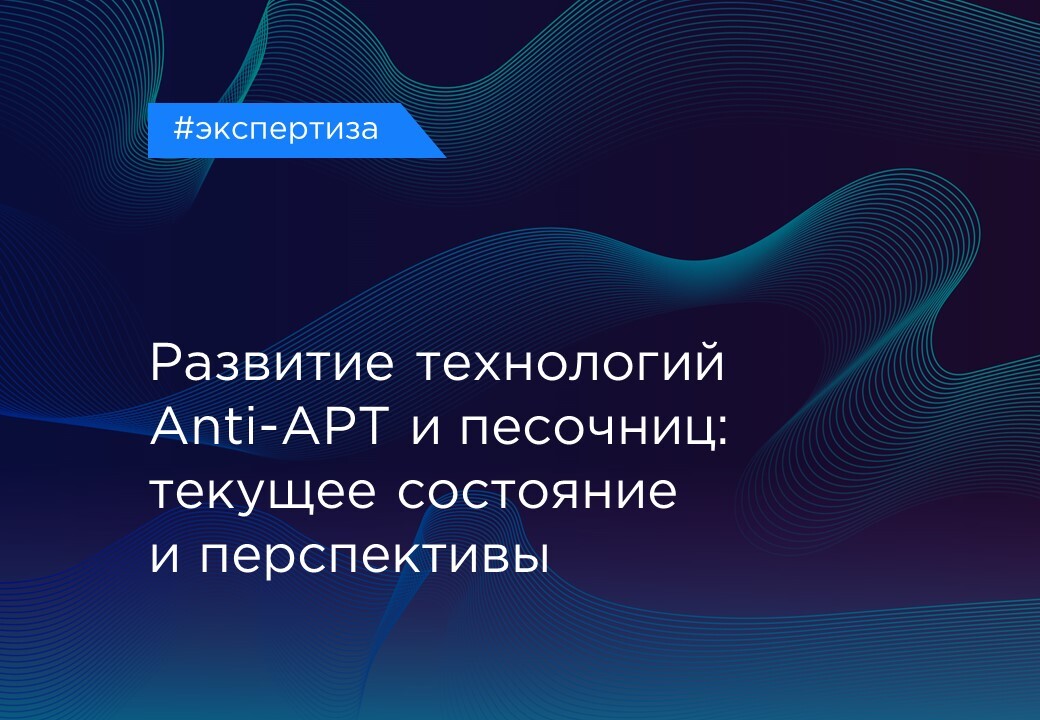 #экспертиза

Развитие технологий Anti-APT и песочниц: текущее состояние и перспективы